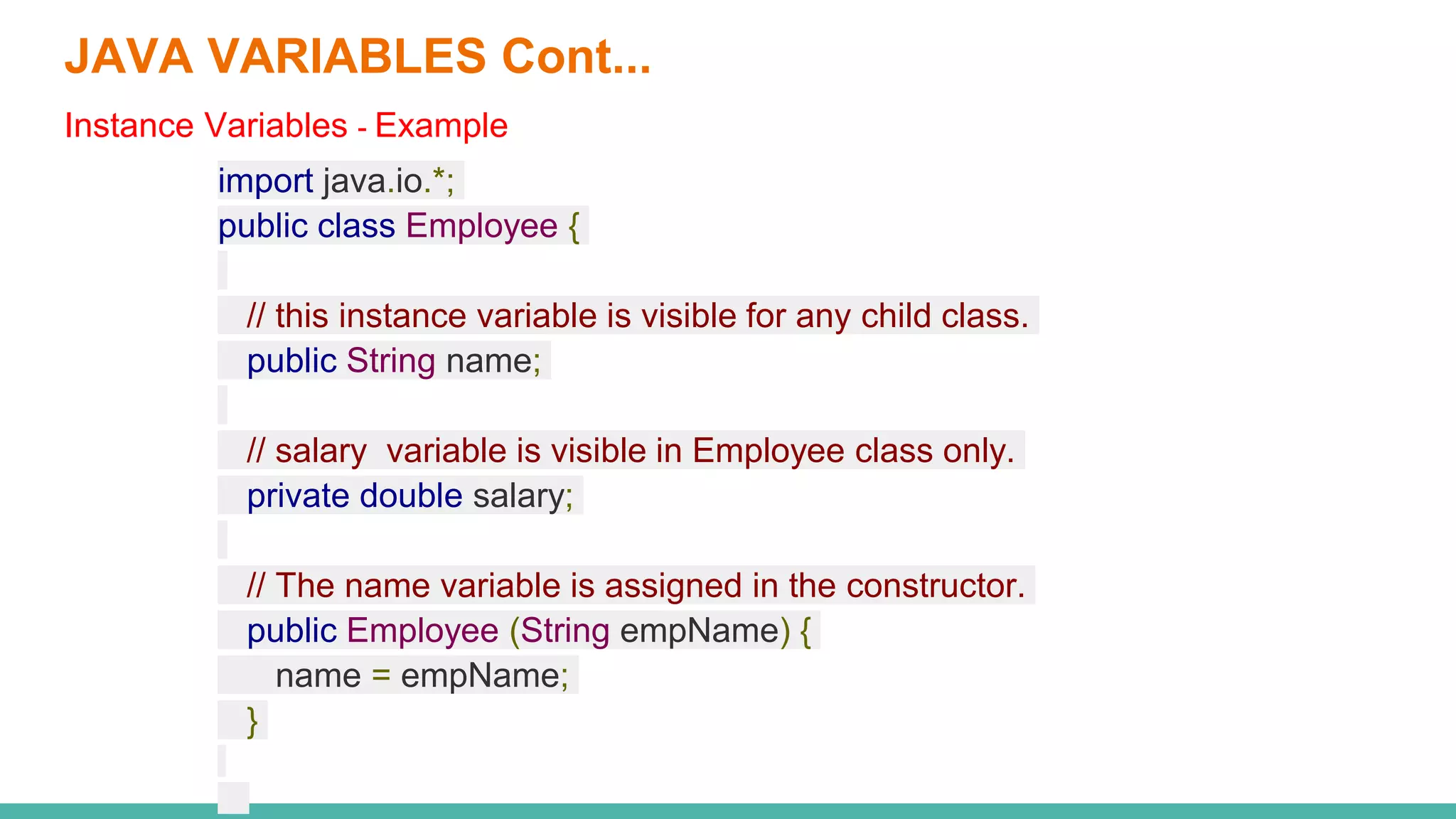 JAVA VARIABLES Cont...

Instance Variables - Example

import java.io.*;
public class Employee {

// this instance variable is visible for any child class.
public String name;

// salary  variable is visible in Employee class only.
private double salary;

// The name variable is assigned in the constructor.
public Employee (String empName) {
name = empName;
}